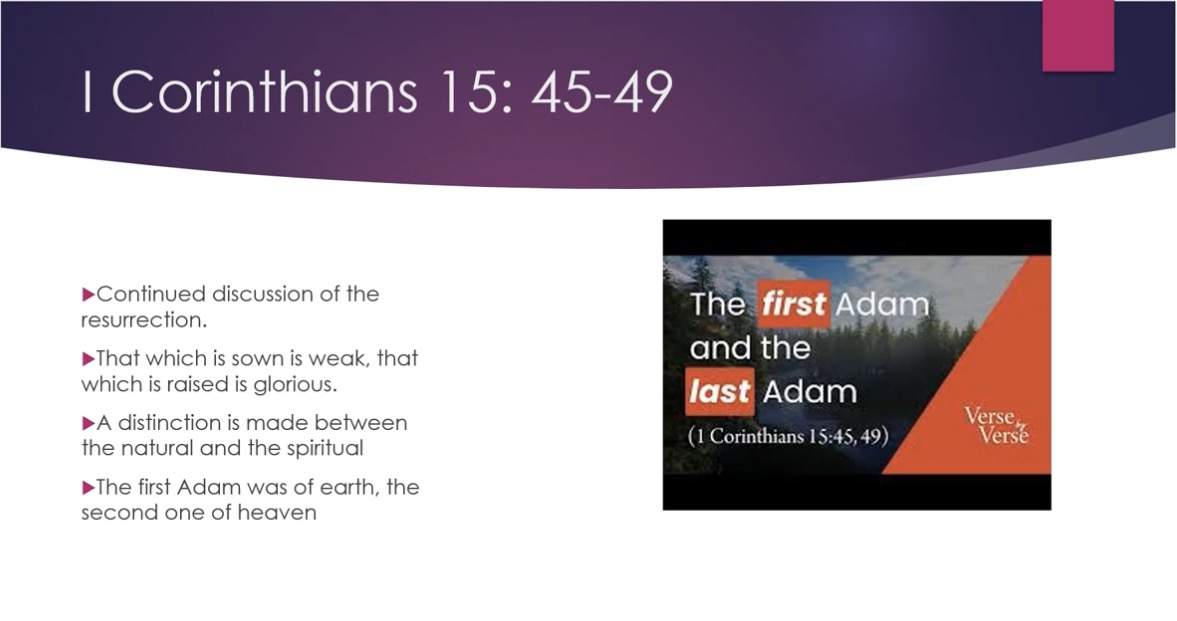 I Corinthians 15: 45-49

▶Continued discussion of the resurrection.

▶That which is sown is weak, that which is raised is glorious.

▶A distinction is made between the natural and the spiritual

▶The first Adam was of earth, the second one of heaven

The first Adam and the last Adam

(1 Corinthians 15:45, 49)

Verse by Verse